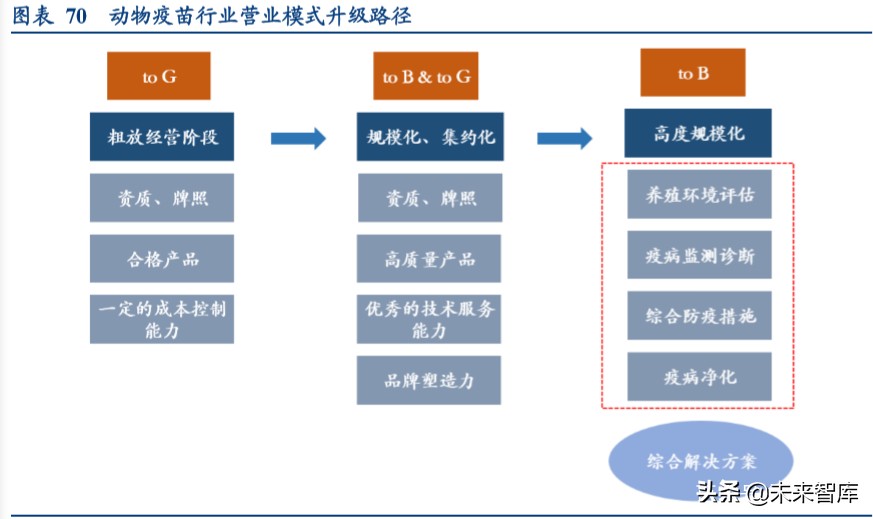 图表 70 动物疫苗行业营业模式升级路径

to G

粗放经营阶段

资质、牌照

合格产品

一定的成本控制能力

to B & to G

规模化、集约化

资质、牌照

高质量产品

优秀的技术服务能力

品牌塑造力

to B

高度规模化

养殖环境评估

疫病监测诊断

综合防疫措施

疫病净化

综合解决方案

头条 @未来智库